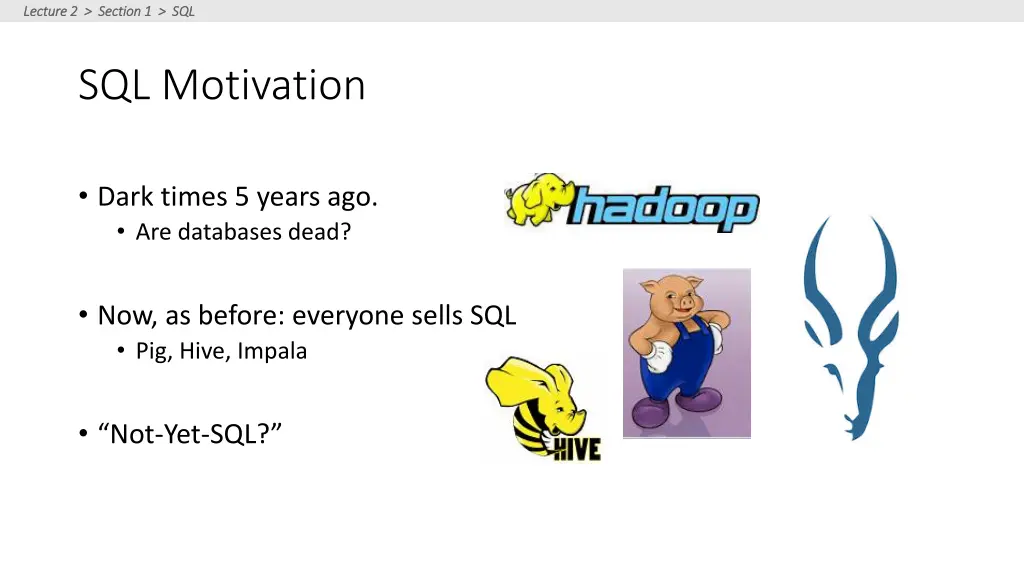 Lecture 2 > Section 1 > SQL

SQL Motivation

• Dark times 5 years ago.
  • Are databases dead?

• Now, as before: everyone sells SQL
  • Pig, Hive, Impala

• “Not-Yet-SQL?”

hadoop

HIVE